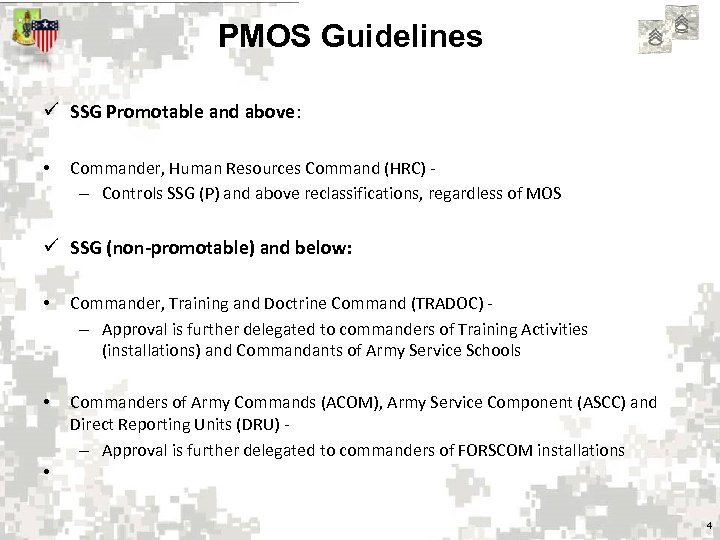 PMOS Guidelines

✓ SSG Promotable and above:

• Commander, Human Resources Command (HRC) -
– Controls SSG (P) and above reclassifications, regardless of MOS

✓ SSG (non-promotable) and below:

• Commander, Training and Doctrine Command (TRADOC) -
– Approval is further delegated to commanders of Training Activities (installations) and Commandants of Army Service Schools

• Commanders of Army Commands (ACOM), Army Service Component (ASCC) and Direct Reporting Units (DRU) -
– Approval is further delegated to commanders of FORSCOM installations

•

4